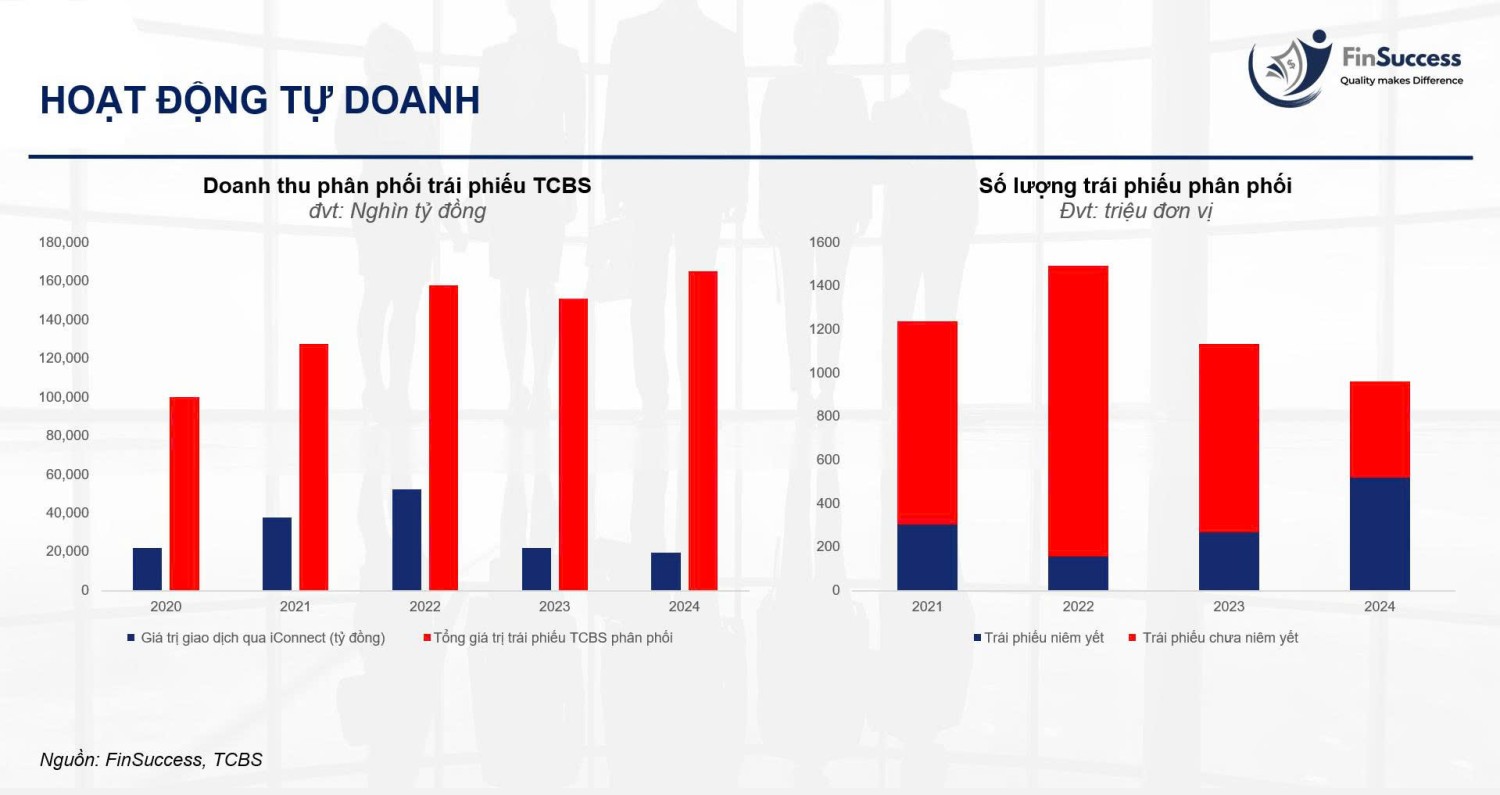 FinSuccess
Quality makes Difference

HOẠT ĐỘNG TỰ DOANH

Doanh thu phân phối trái phiếu TCBS
đvt: Nghìn tỷ đồng

180,000
160,000
140,000
120,000
100,000
80,000
60,000
40,000
20,000
0

2020 2021 2022 2023 2024

Giá trị giao dịch qua iConnect (tỷ đồng) Tổng giá trị trái phiếu TCBS phân phối

Số lượng trái phiếu phân phối
Đvt: triệu đơn vị

1600
1400
1200
1000
800
600
400
200
0

2021 2022 2023 2024

Trái phiếu niêm yết Trái phiếu chưa niêm yết

Nguồn: FinSuccess, TCBS